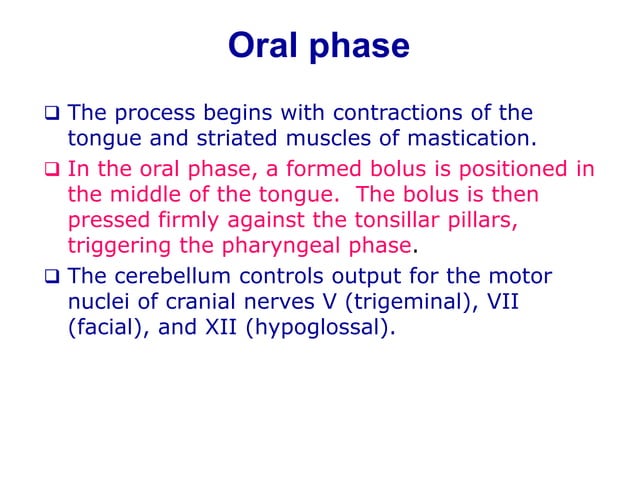 Oral phase

❑ The process begins with contractions of the tongue and striated muscles of mastication.

❑ In the oral phase, a formed bolus is positioned in the middle of the tongue. The bolus is then pressed firmly against the tonsillar pillars, triggering the pharyngeal phase.

❑ The cerebellum controls output for the motor nuclei of cranial nerves V (trigeminal), VII (facial), and XII (hypoglossal).